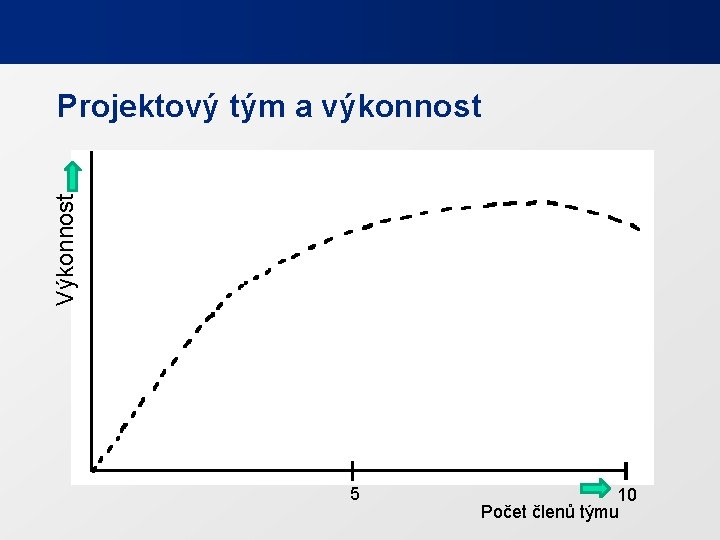 Projektový tým a výkonnost

Výkonnost

5

10

Počet členů týmu